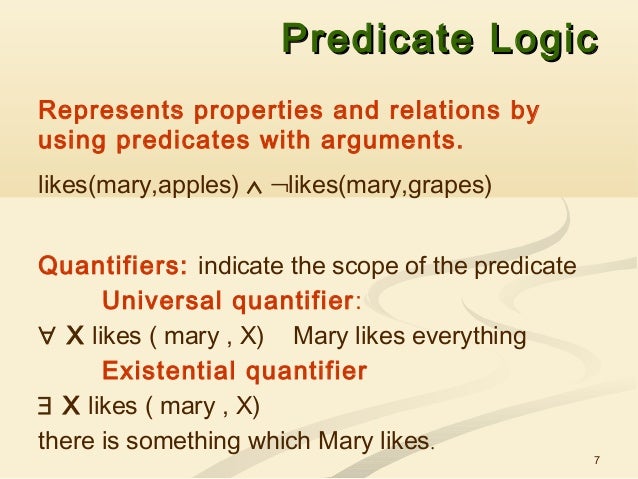 Predicate Logic

Represents properties and relations by using predicates with arguments.

likes(mary,apples) $\wedge$ $\neg$likes(mary,grapes)

Quantifiers: indicate the scope of the predicate

Universal quantifier:

$\forall$ X likes ( mary , X) Mary likes everything

Existential quantifier

$\exists$ X likes ( mary , X)

there is something which Mary likes.

7